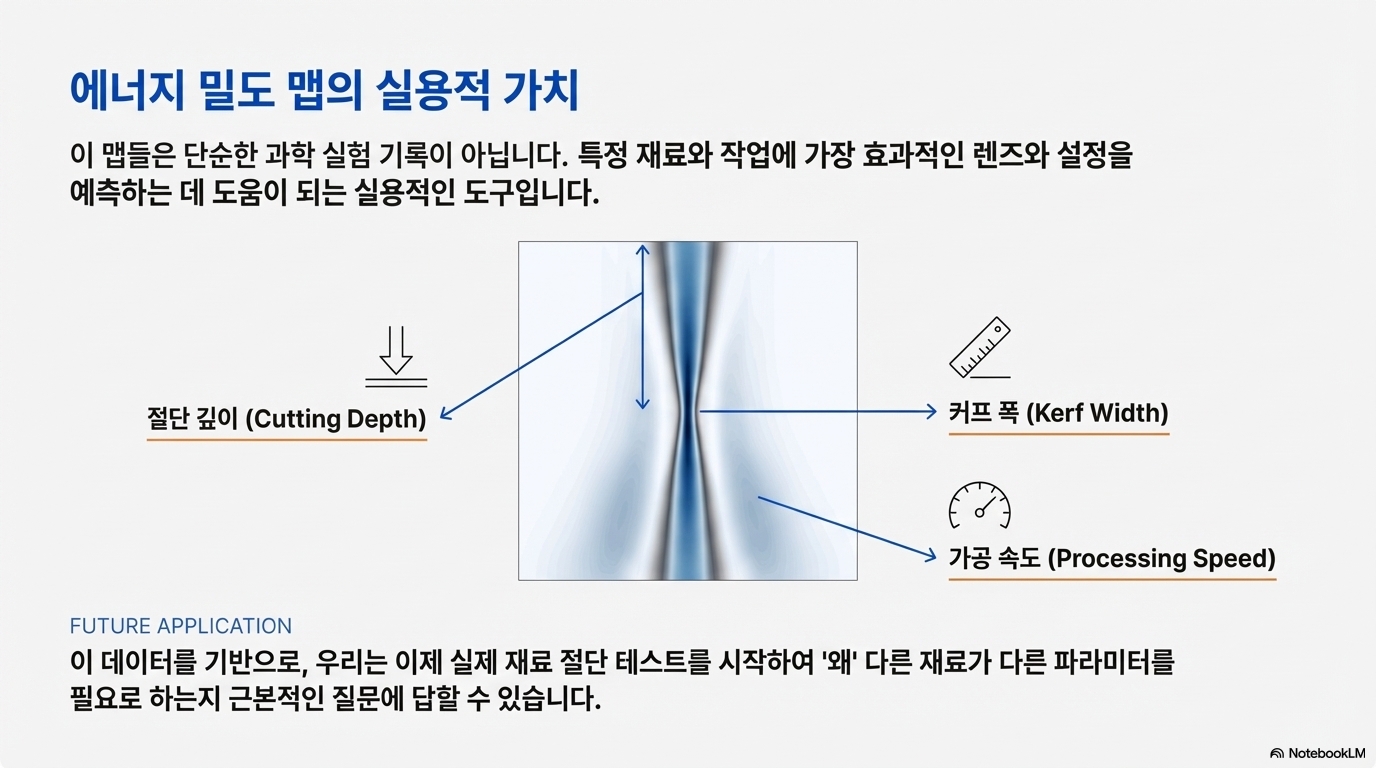 에너지 밀도 맵의 실용적 가치

이 맵들은 단순한 과학 실험 기록이 아닙니다. 특정 재료와 작업에 가장 효과적인 렌즈와 설정을 예측하는 데 도움이 되는 실용적인 도구입니다.

절단 깊이 (Cutting Depth)

커프 폭 (Kerf Width)

가공 속도 (Processing Speed)

FUTURE APPLICATION

이 데이터를 기반으로, 우리는 이제 실제 재료 절단 테스트를 시작하여 '왜' 다른 재료가 다른 파라미터를 필요로 하는지 근본적인 질문에 답할 수 있습니다.

NotebookLM